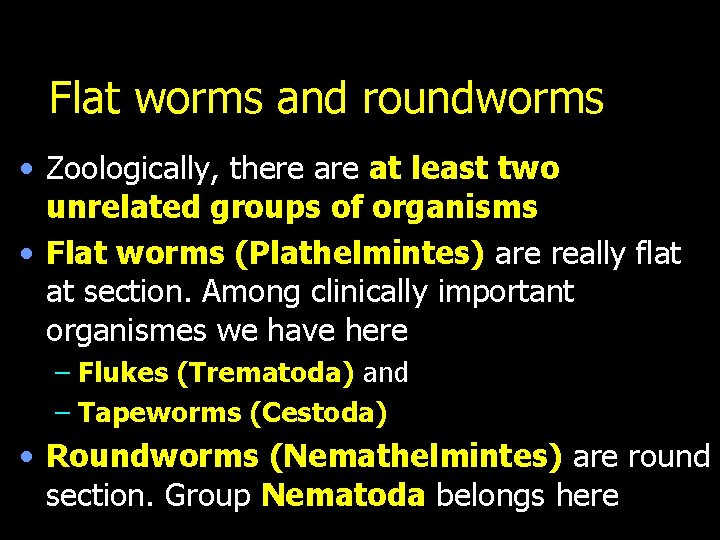 Flat worms and roundworms

• Zoologically, there are at least two unrelated groups of organisms
• Flat worms (Plathelmintes) are really flat at section. Among clinically important organismes we have here
  – Flukes (Trematoda) and
  – Tapeworms (Cestoda)
• Roundworms (Nemathelmintes) are round section. Group Nematoda belongs here